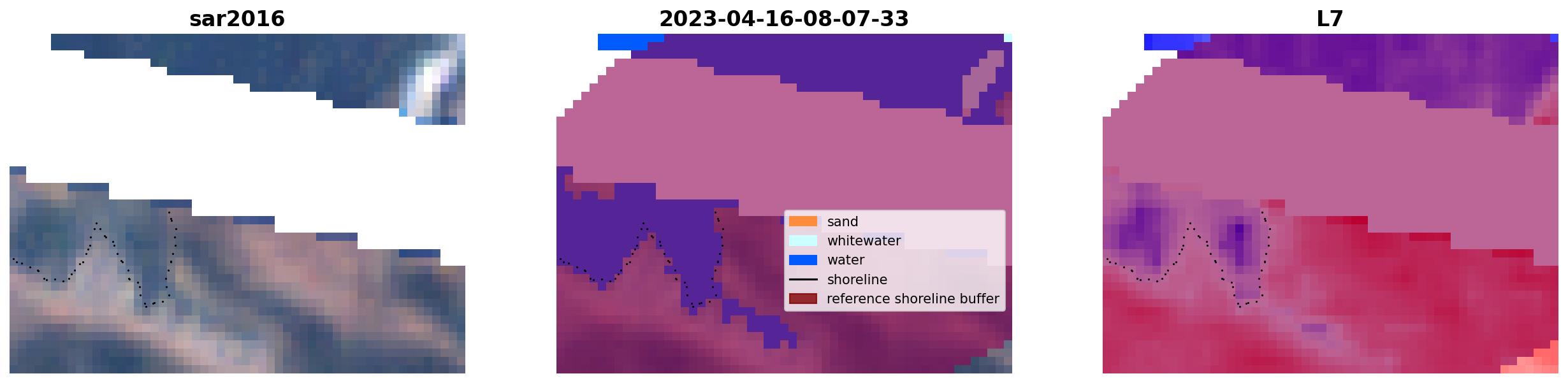 sar2016

2023-04-16-08-07-33

sand
whitewater
water
shoreline
reference shoreline buffer

L7